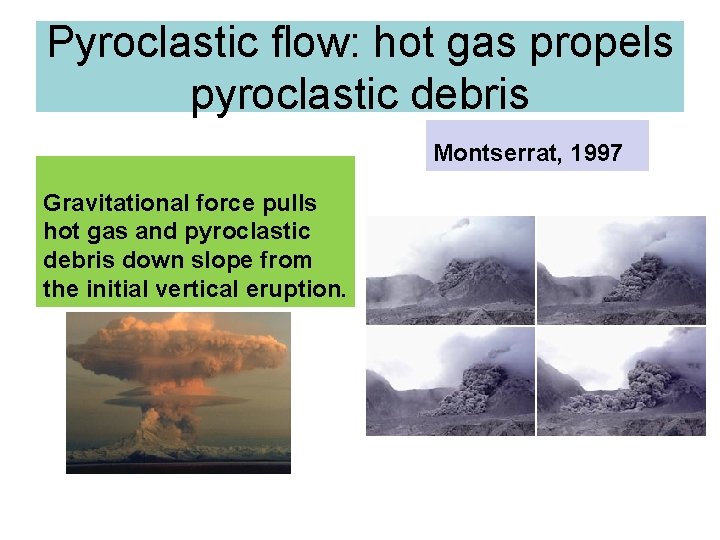 Pyroclastic flow: hot gas propels pyroclastic debris

Montserrat, 1997

Gravitational force pulls hot gas and pyroclastic debris down slope from the initial vertical eruption.